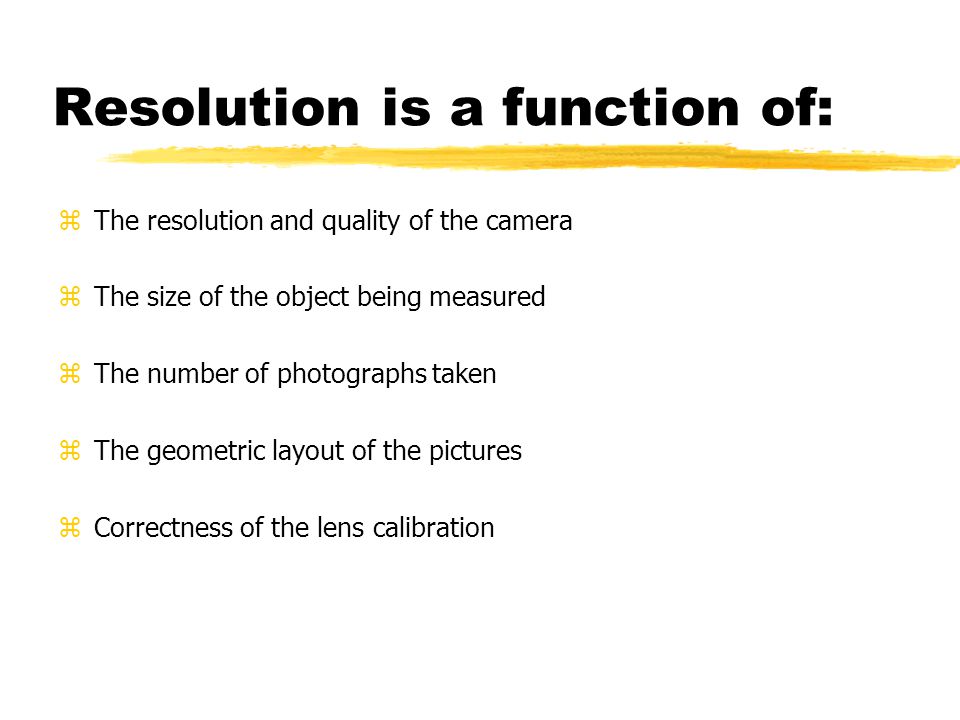 Resolution is a function of:

⌘ The resolution and quality of the camera

⌘ The size of the object being measured

⌘ The number of photographs taken

⌘ The geometric layout of the pictures

⌘ Correctness of the lens calibration